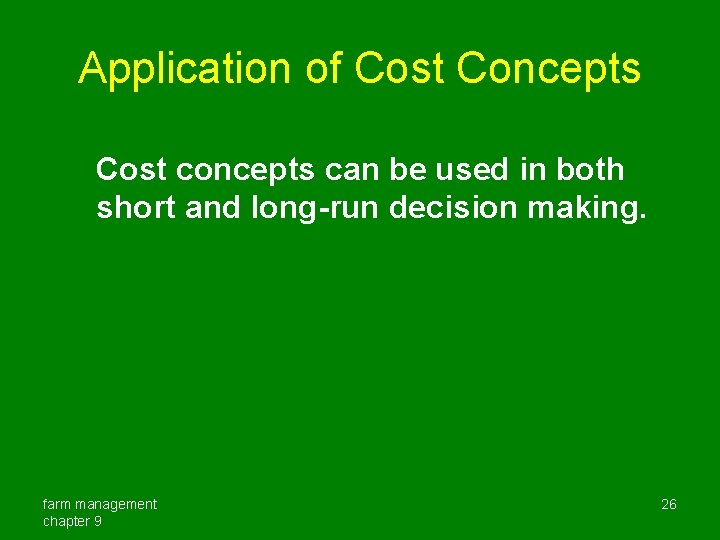 Application of Cost Concepts

Cost concepts can be used in both short and long-run decision making.

farm management
chapter 9

26